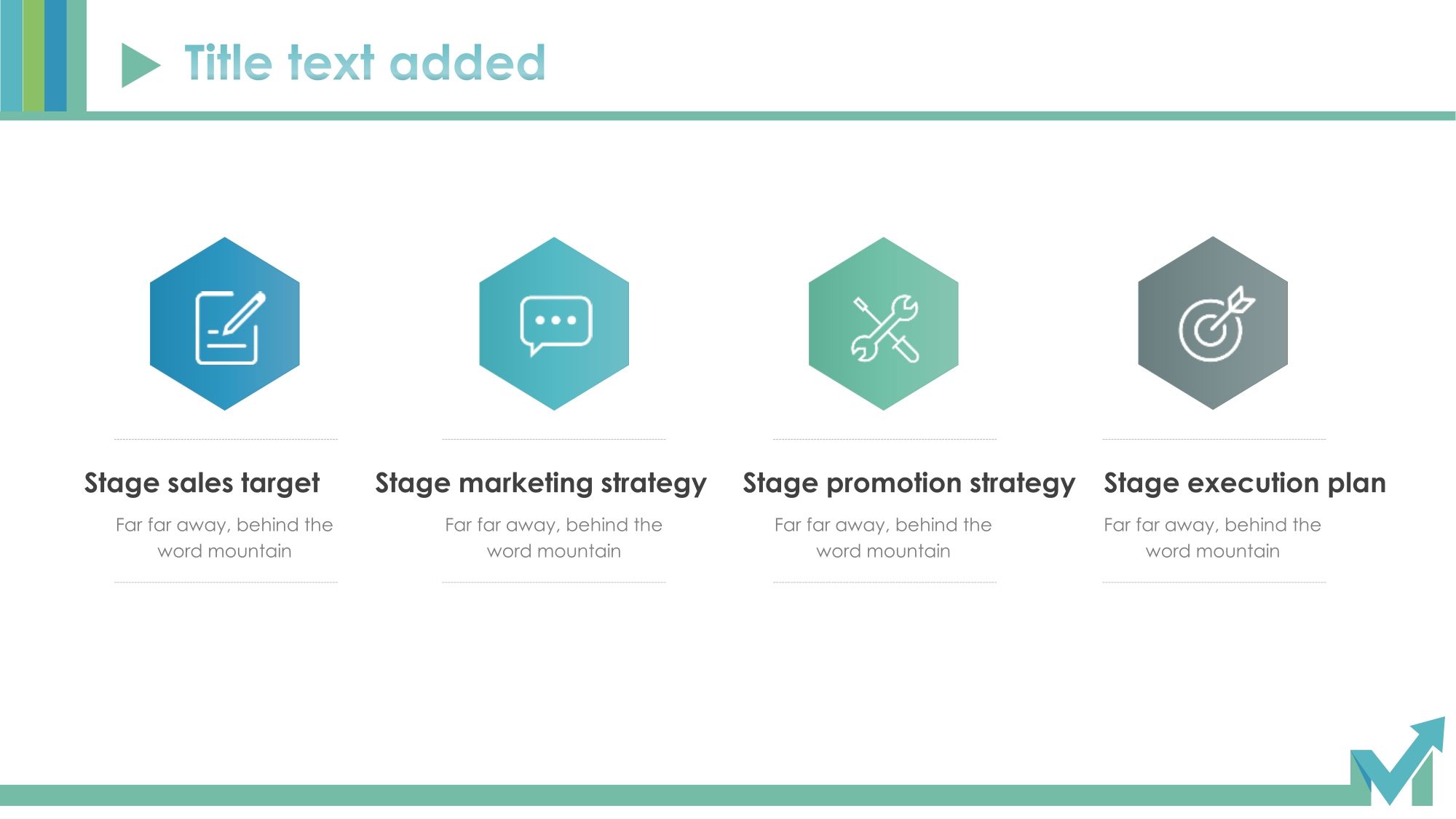 Title text added

Stage sales target
Far far away, behind the word mountain

Stage marketing strategy
Far far away, behind the word mountain

Stage promotion strategy
Far far away, behind the word mountain

Stage execution plan
Far far away, behind the word mountain